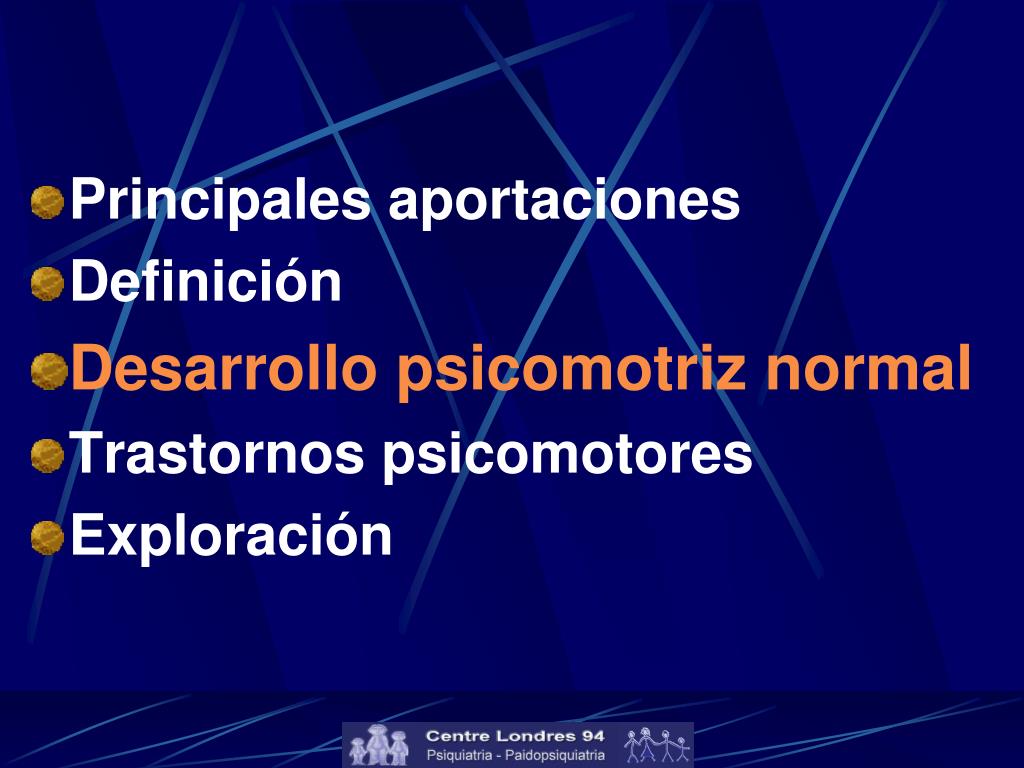 Principales aportaciones
Definición
Desarrollo psicomotriz normal
Trastornos psicomotores
Exploración

Centre Londres 94
Psiquiatria - Paidopsiquiatria